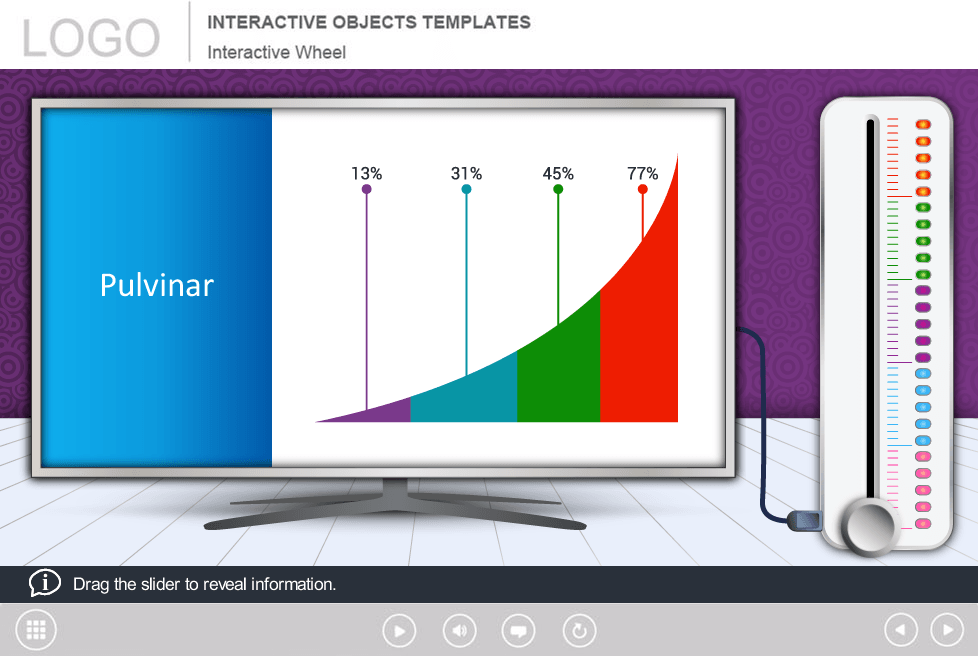 LOGO

INTERACTIVE OBJECTS TEMPLATES
Interactive Wheel

Pulvinar

13%
31%
45%
77%

Drag the slider to reveal information.